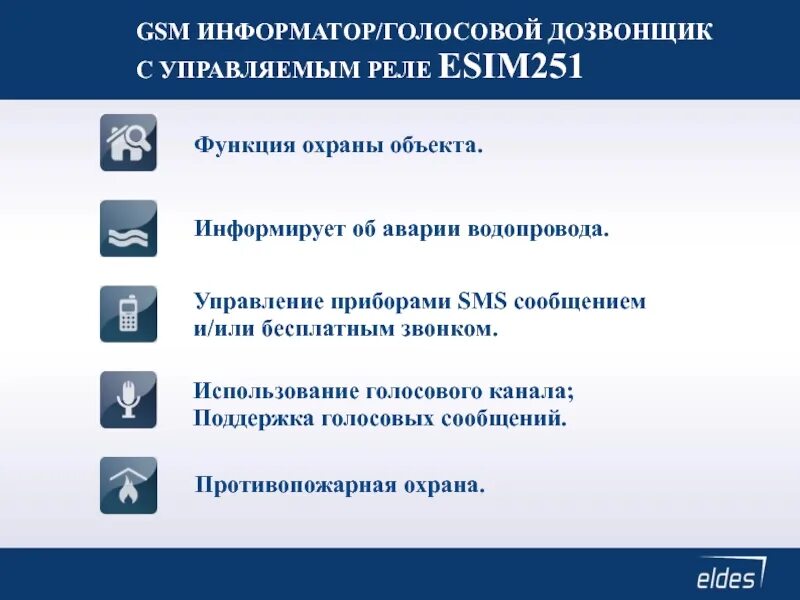 GSM ИНФОРМАТОР/ГОЛОСОВОЙ ДОЗВОНЩИК С УПРАВЛЯЕМЫМ РЕЛЕ ESIM251

Функция охраны объекта.

Информирует об аварии водопровода.

Управление приборами SMS сообщением и/или бесплатным звонком.

Использование голосового канала; Поддержка голосовых сообщений.

Противопожарная охрана.

eldes